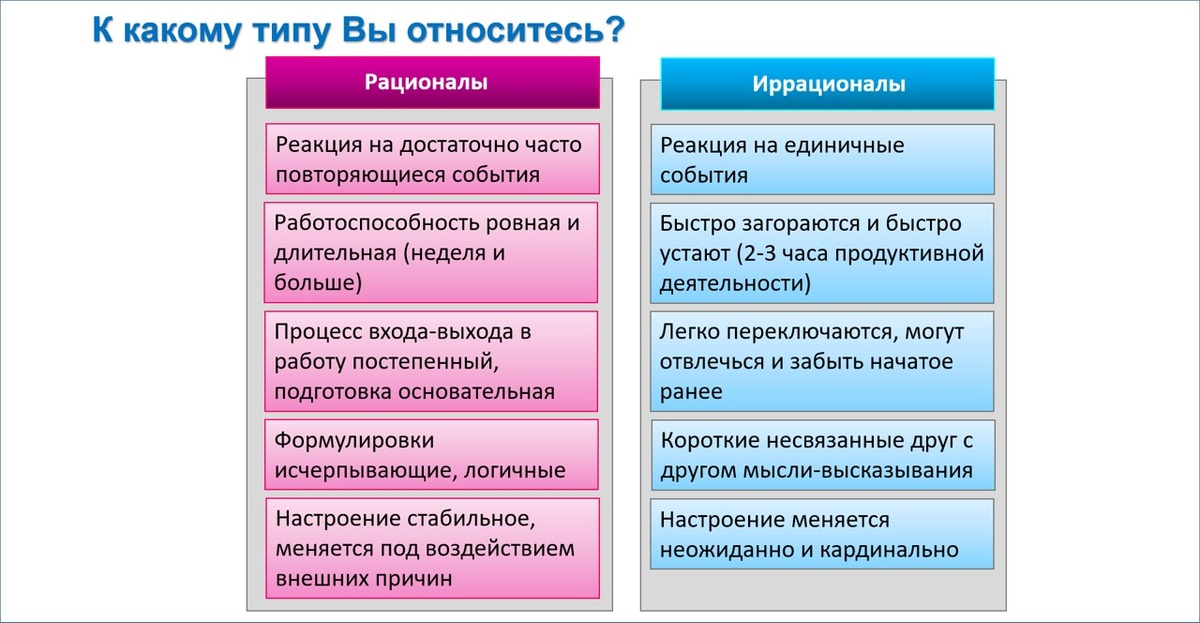 К какому типу Вы относитесь?

Рационалы

Реакция на достаточно часто повторяющиеся события

Работоспособность ровная и длительная (неделя и больше)

Процесс входа-выхода в работу постепенный, подготовка основательная

Формулировки исчерпывающие, логичные

Настроение стабильное, меняется под воздействием внешних причин

Иррационалы

Реакция на единичные события

Быстро загораются и быстро устают (2-3 часа продуктивной деятельности)

Легко переключаются, могут отвлечься и забыть начатое ранее

Короткие несвязанные друг с другом мысли-высказывания

Настроение меняется неожиданно и кардинально